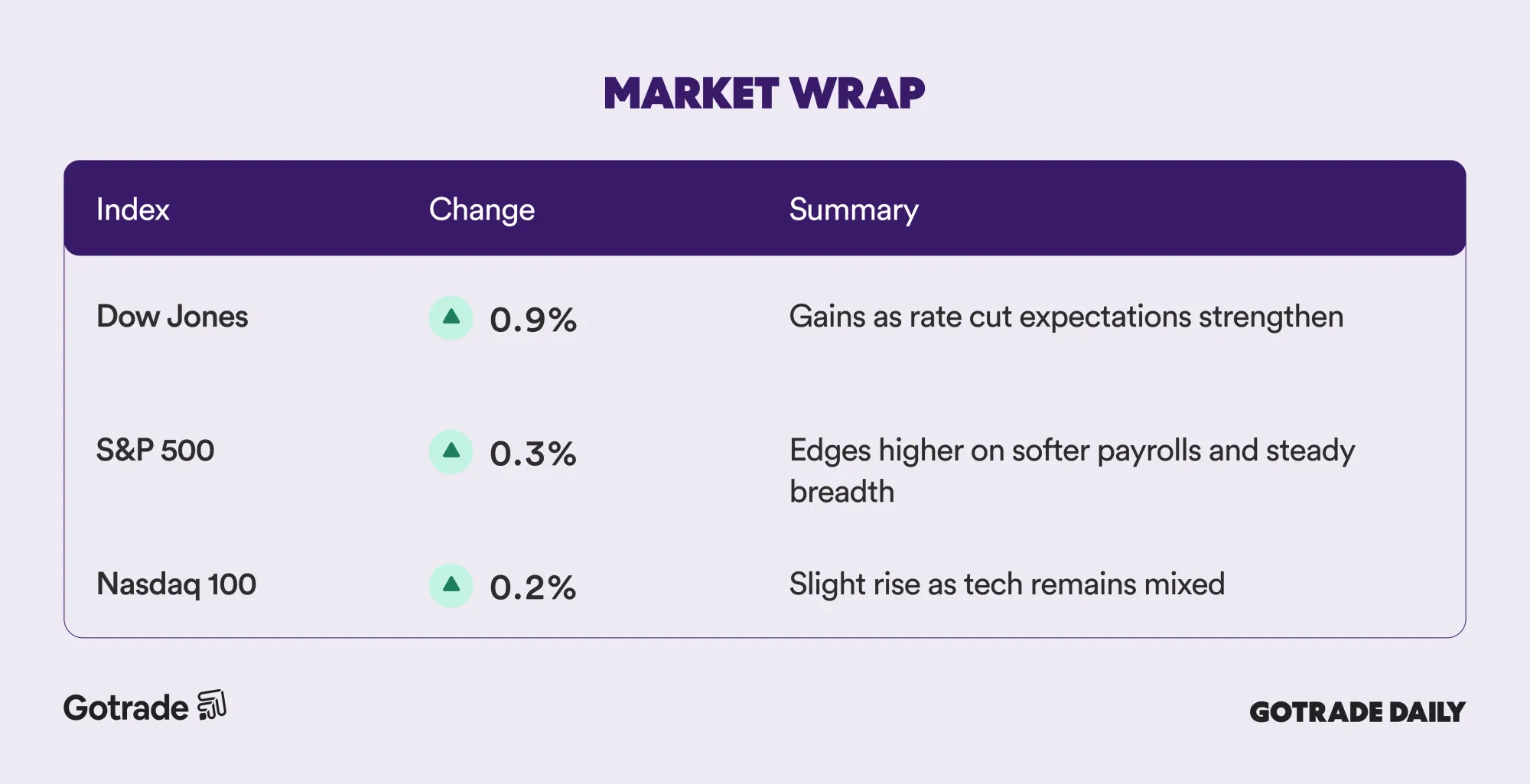 MARKET WRAP

| Index | Change | Summary |
|---|---|---|
| Dow Jones | 0.9% | Gains as rate cut expectations strengthen |
| S&P 500 | 0.3% | Edges higher on softer payrolls and steady breadth |
| Nasdaq 100 | 0.2% | Slight rise as tech remains mixed |

Gotrade

GOTRADE DAILY